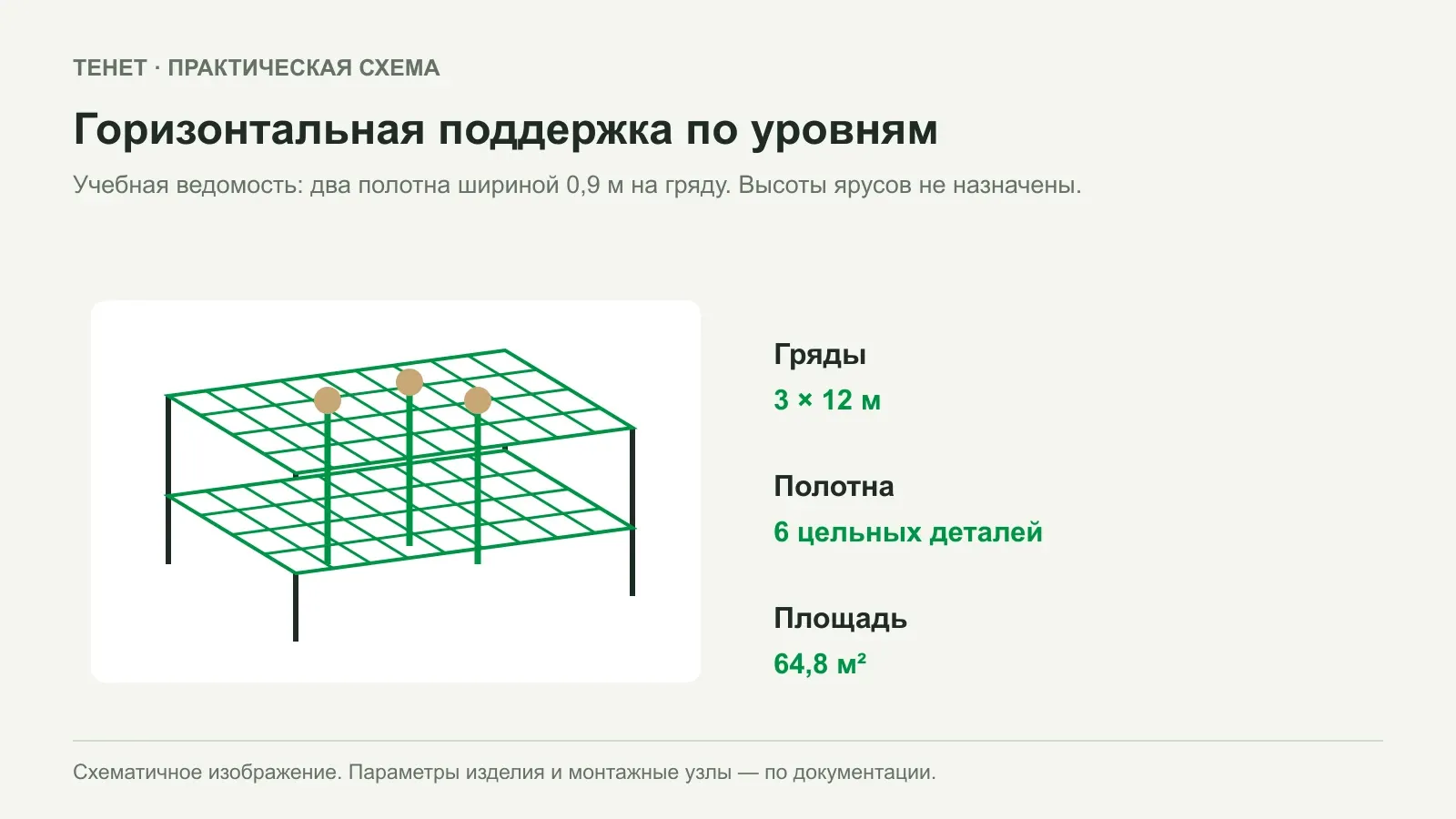 ТЕНЕТ · ПРАКТИЧЕСКАЯ СХЕМА

Горизонтальная поддержка по уровням

Учебная ведомость: два полотна шириной 0,9 м на гряду. Высоты ярусов не назначены.

Гряды
3 × 12 м

Полотна
6 цельных деталей

Площадь
64,8 м²

Схематичное изображение. Параметры изделия и монтажные узлы — по документации.